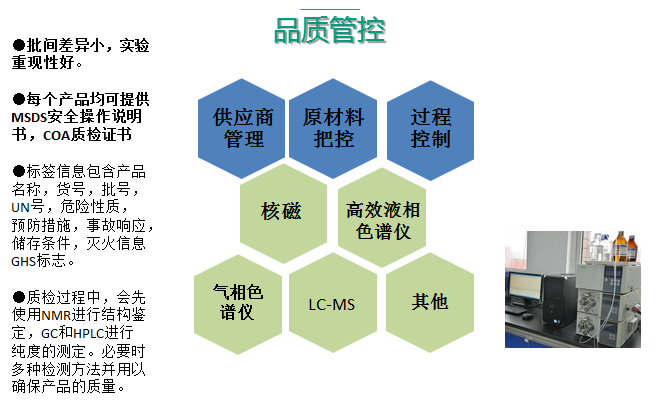 品质管控

●批间差异小，实验重现性好。

●每个产品均可提供MSDS安全操作说明书，COA质检证书

●标签信息包含产品名称，货号，批号，UN号，危险性质，预防措施，事故响应，储存条件，灭火信息GHS标志。

●质检过程中，会先使用NMR进行结构鉴定，GC和HPLC进行纯度的测定。必要时多种检测方法并用以确保产品的质量。

供应商管理

原材料把控

过程控制

核磁

高效液相色谱仪

气相色谱仪

LC-MS

其他